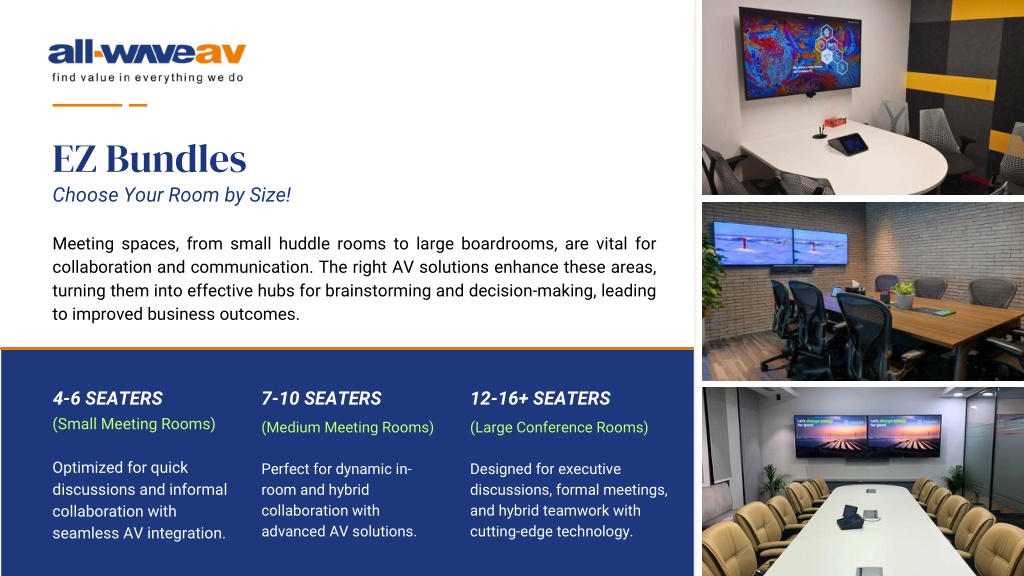 all-waveav
find value in everything we do

EZ Bundles
Choose Your Room by Size!

Meeting spaces, from small huddle rooms to large boardrooms, are vital for collaboration and communication. The right AV solutions enhance these areas, turning them into effective hubs for brainstorming and decision-making, leading to improved business outcomes.

4-6 SEATERS
(Small Meeting Rooms)

Optimized for quick discussions and informal collaboration with seamless AV integration.

7-10 SEATERS
(Medium Meeting Rooms)

Perfect for dynamic in-room and hybrid collaboration with advanced AV solutions.

12-16+ SEATERS
(Large Conference Rooms)

Designed for executive discussions, formal meetings, and hybrid teamwork with cutting-edge technology.